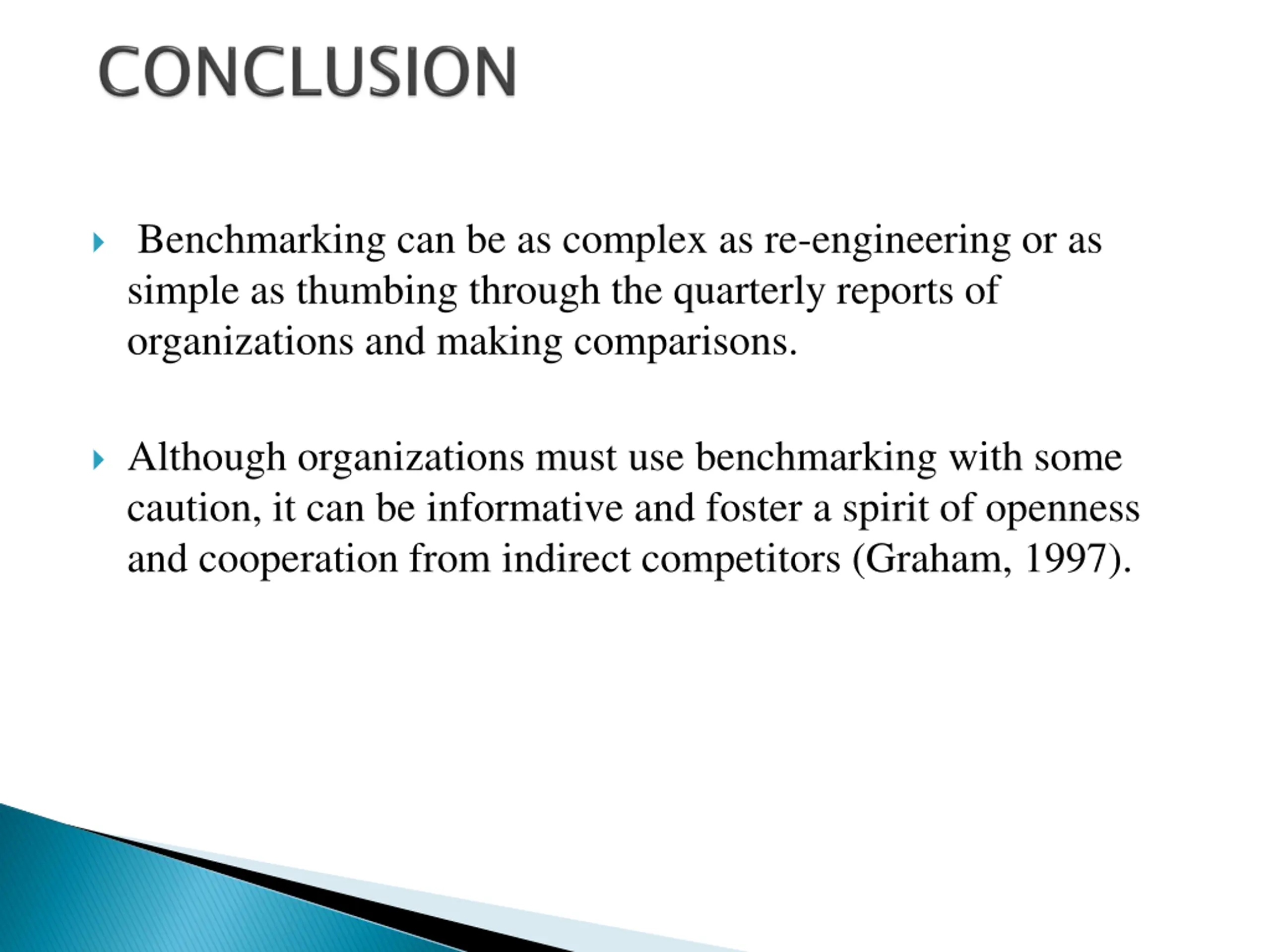 CONCLUSION

Benchmarking can be as complex as re-engineering or as simple as thumbing through the quarterly reports of organizations and making comparisons.

Although organizations must use benchmarking with some caution, it can be informative and foster a spirit of openness and cooperation from indirect competitors (Graham, 1997).